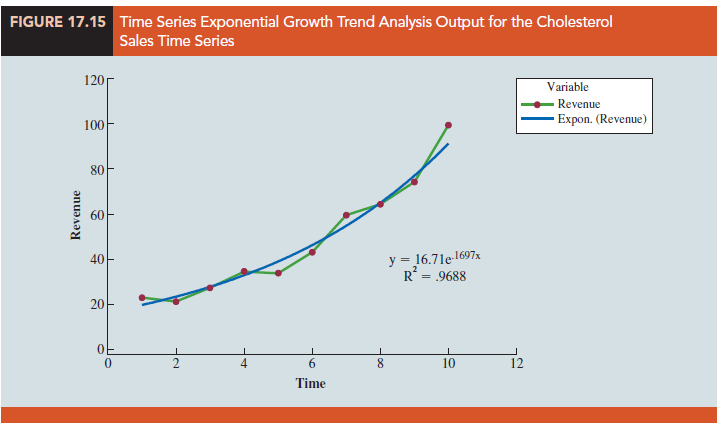 FIGURE 17.15 Time Series Exponential Growth Trend Analysis Output for the Cholesterol Sales Time Series

Variable
Revenue
Expon. (Revenue)

120
100
80
60
40
20
0

Revenue

$y = 16.71e^{.1697x}$
$R^2 = .9688$

0
2
4
6
8
10
12

Time